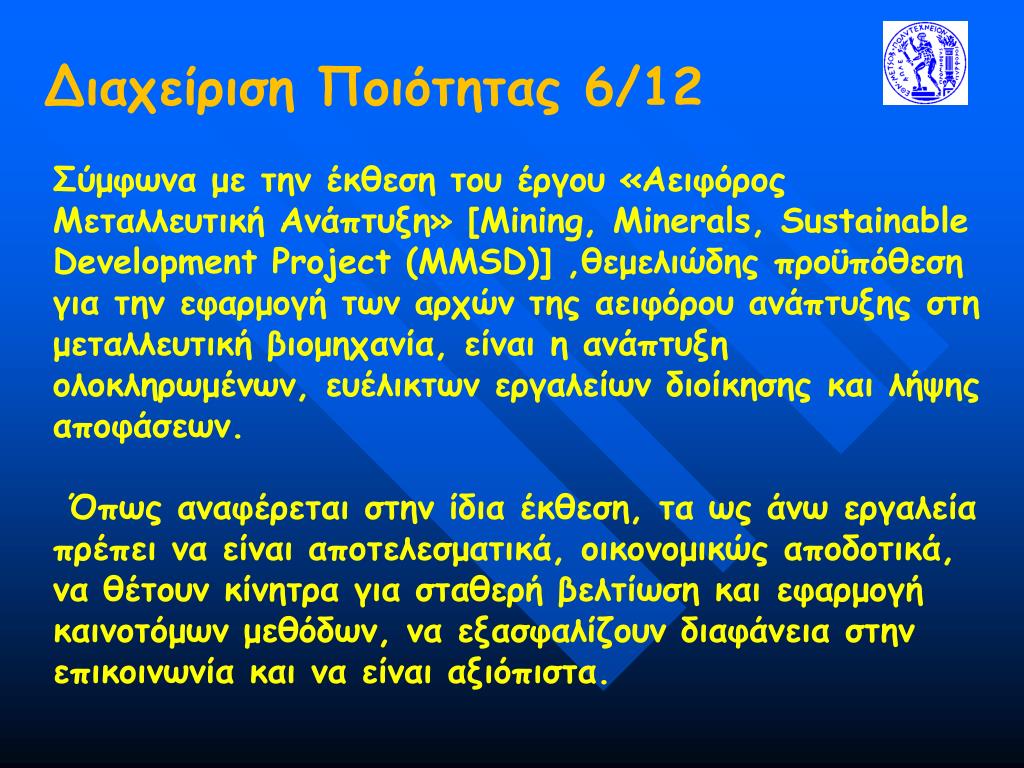 Διαχείριση Ποιότητας 6/12

Σύμφωνα με την έκθεση του έργου «Αειφόρος Μεταλλευτική Ανάπτυξη» [Mining, Minerals, Sustainable Development Project (MMSD)] ,θεμελιώδης προϋπόθεση για την εφαρμογή των αρχών της αειφόρου ανάπτυξης στη μεταλλευτική βιομηχανία, είναι η ανάπτυξη ολοκληρωμένων, ευέλικτων εργαλείων διοίκησης και λήψης αποφάσεων.

Όπως αναφέρεται στην ίδια έκθεση, τα ως άνω εργαλεία πρέπει να είναι αποτελεσματικά, οικονομικώς αποδοτικά, να θέτουν κίνητρα για σταθερή βελτίωση και εφαρμογή καινοτόμων μεθόδων, να εξασφαλίζουν διαφάνεια στην επικοινωνία και να είναι αξιόπιστα.